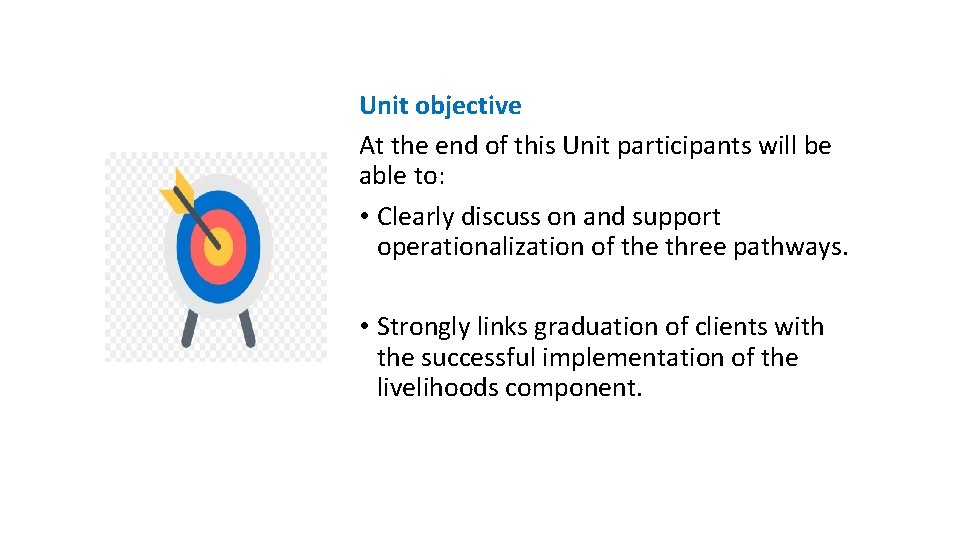 Unit objective

At the end of this Unit participants will be able to:

• Clearly discuss on and support operationalization of the three pathways.

• Strongly links graduation of clients with the successful implementation of the livelihoods component.